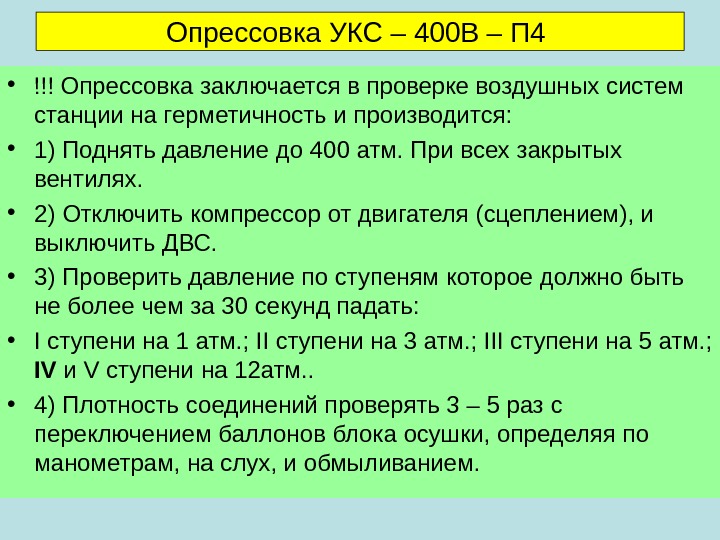 Опрессовка УКС – 400В – П4

• !!! Опрессовка заключается в проверке воздушных систем станции на герметичность и производится:

• 1) Поднять давление до 400 атм. При всех закрытых вентилях.

• 2) Отключить компрессор от двигателя (сцеплением), и выключить ДВС.

• 3) Проверить давление по ступеням которое должно быть не более чем за 30 секунд падать:

• I ступени на 1 атм.; II ступени на 3 атм.; III ступени на 5 атм.; IV и V ступени на 12атм..

• 4) Плотность соединений проверять 3 – 5 раз с переключением баллонов блока осушки, определяя по манометрам, на слух, и обмыливанием.